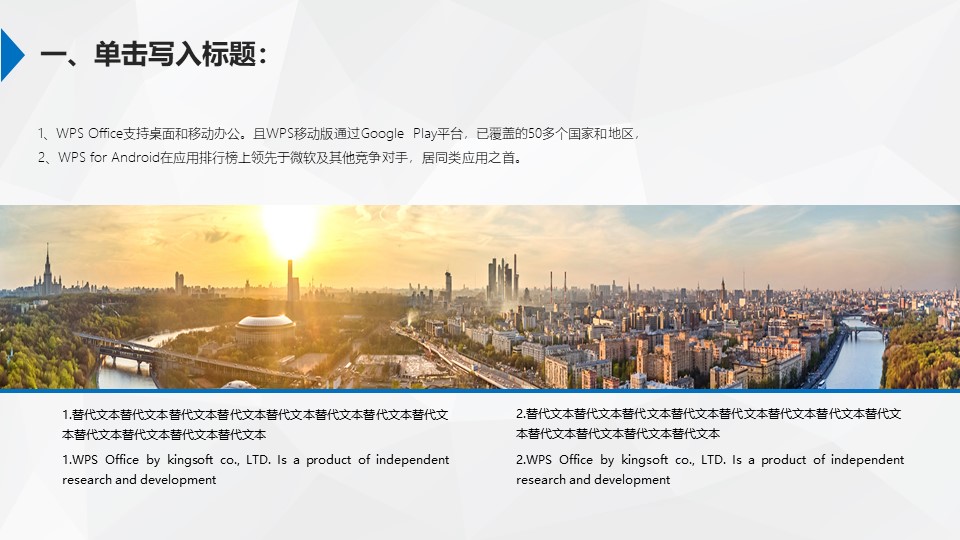 一、单击写入标题：

1、WPS Office支持桌面和移动办公。且WPS移动版通过Google Play平台，已覆盖的50多个国家和地区，
2、WPS for Android在应用排行榜上领先于微软及其他竞争对手，居同类应用之首。

1.替代文本替代文本替代文本替代文本替代文本替代文本替代文本替代文本替代文本替代文本替代文本替代文本

1.WPS Office by kingsoft co., LTD. Is a product of independent research and development

2.替代文本替代文本替代文本替代文本替代文本替代文本替代文本替代文本替代文本替代文本替代文本替代文本

2.WPS Office by kingsoft co., LTD. Is a product of independent research and development